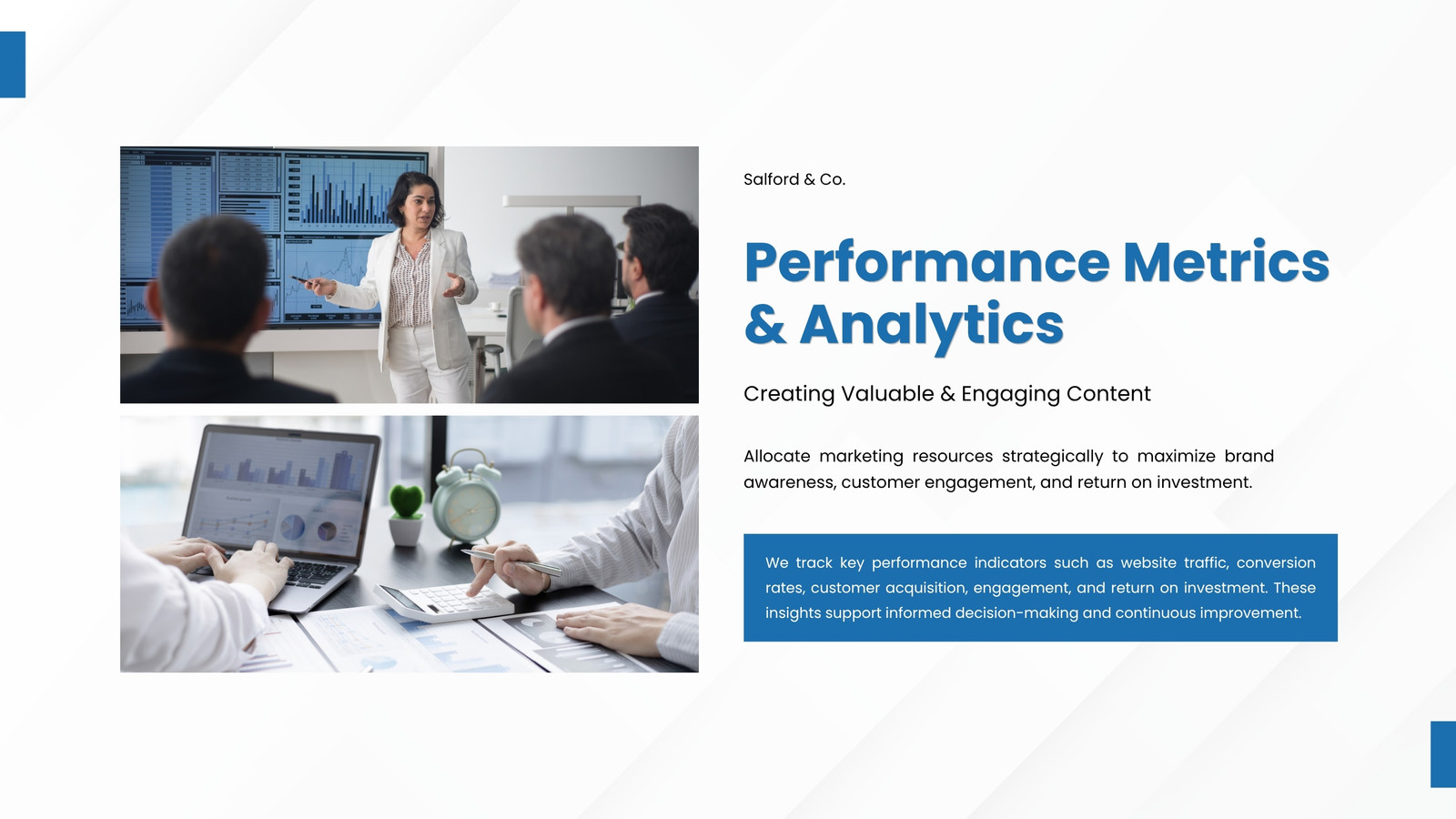 Salford & Co.

Performance Metrics & Analytics

Creating Valuable & Engaging Content

Allocate marketing resources strategically to maximize brand awareness, customer engagement, and return on investment.

We track key performance indicators such as website traffic, conversion rates, customer acquisition, engagement, and return on investment. These insights support informed decision-making and continuous improvement.